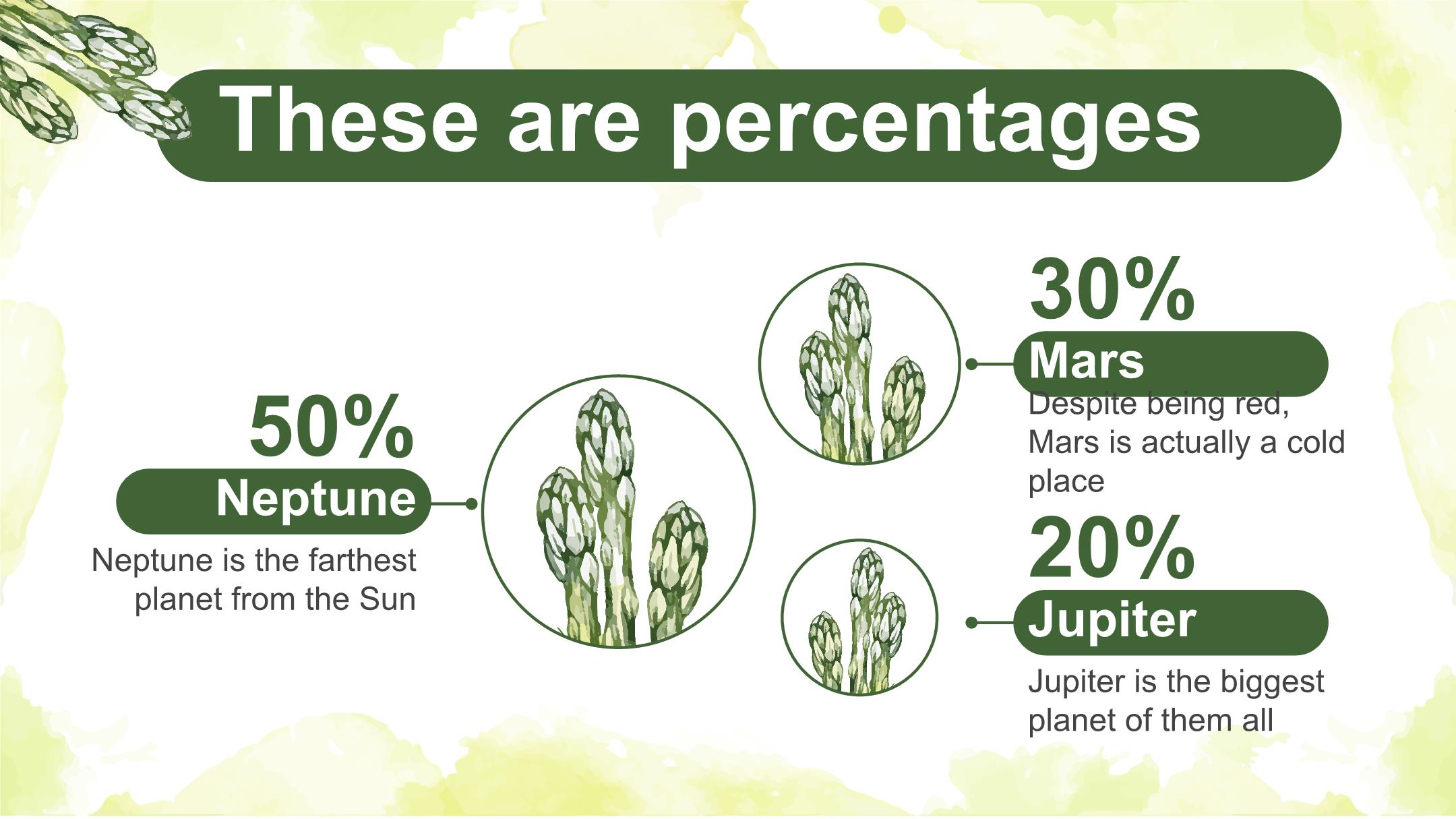 These are percentages

50%

Neptune

Neptune is the farthest planet from the Sun

30%

Mars

Despite being red, Mars is actually a cold place

20%

Jupiter

Jupiter is the biggest planet of them all